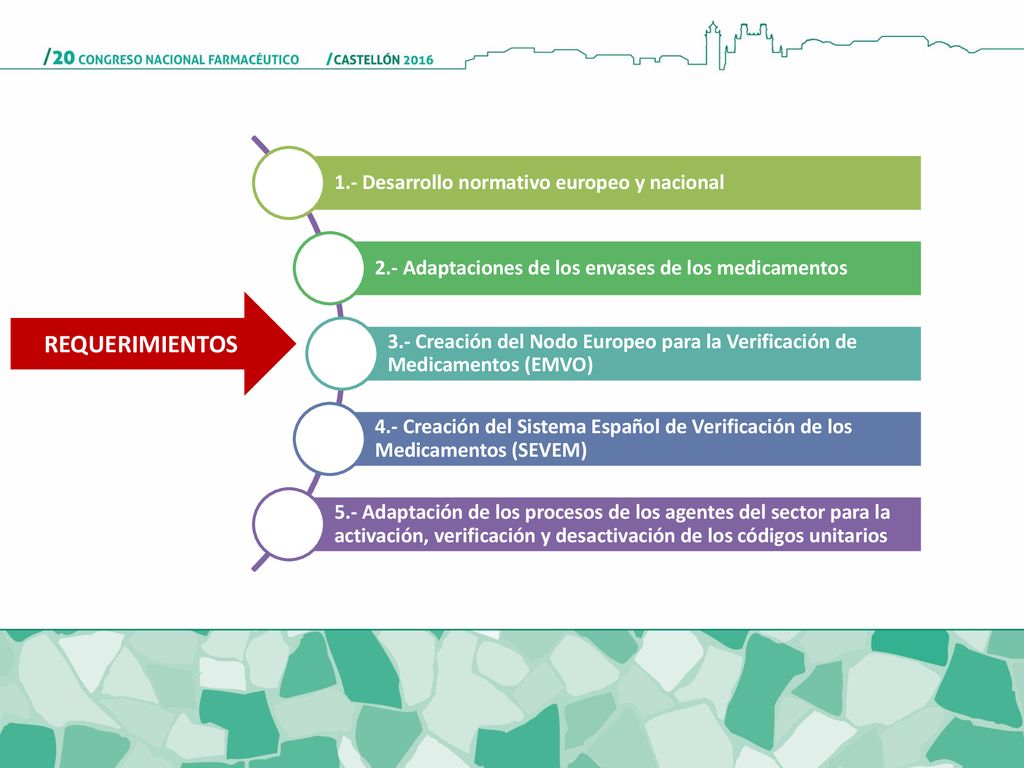 /20 CONGRESO NACIONAL FARMACÉUTICO /CASTELLÓN 2016

REQUERIMIENTOS

1.- Desarrollo normativo europeo y nacional

2.- Adaptaciones de los envases de los medicamentos

3.- Creación del Nodo Europeo para la Verificación de Medicamentos (EMVO)

4.- Creación del Sistema Español de Verificación de los Medicamentos (SEVEM)

5.- Adaptación de los procesos de los agentes del sector para la activación, verificación y desactivación de los códigos unitarios